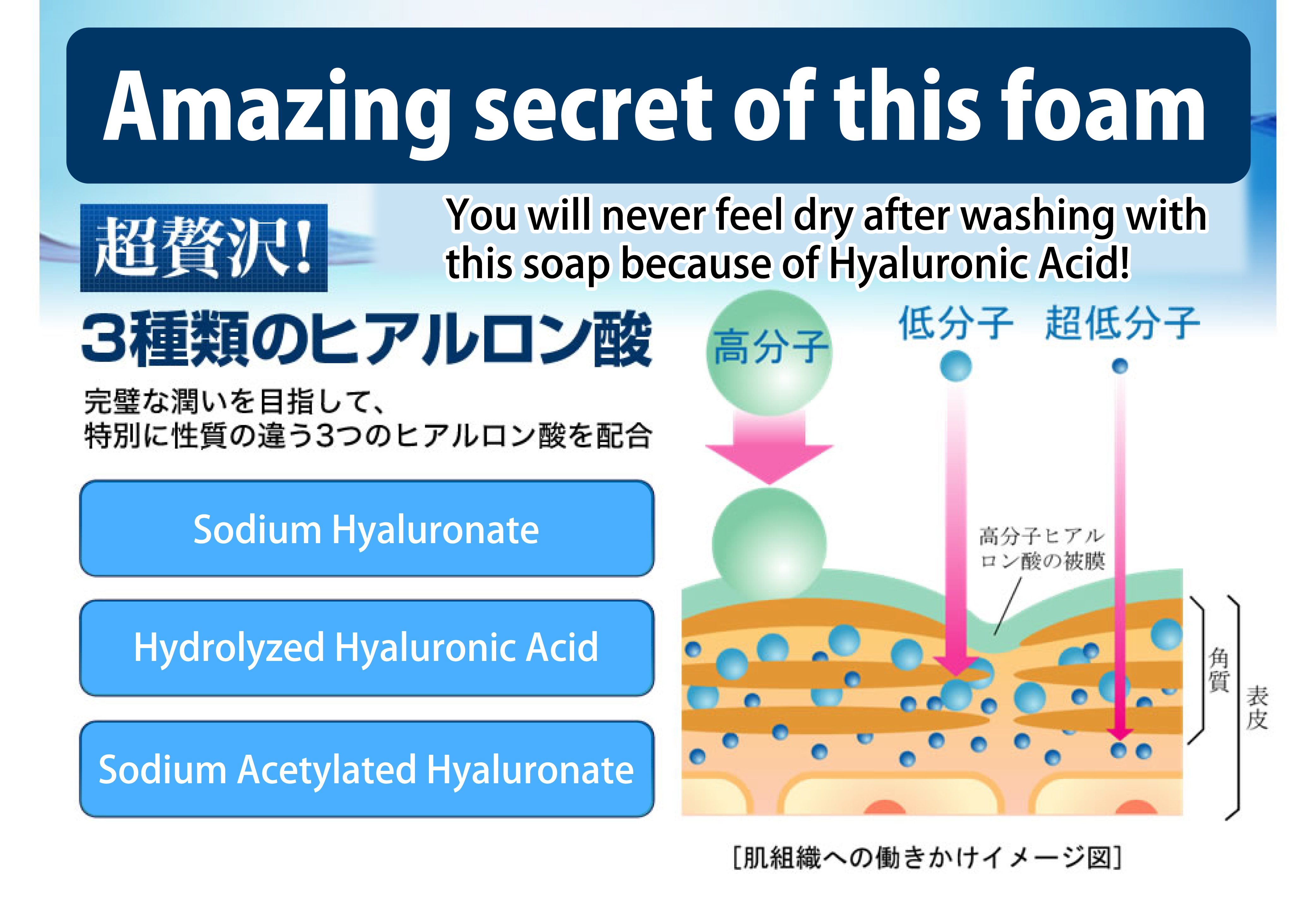 Amazing secret of this foam

超贅沢!

You will never feel dry after washing with this soap because of Hyaluronic Acid!

3種類のヒアルロン酸

完璧な潤いを目指して、
特別に性質の違う3つのヒアルロン酸を配合

Sodium Hyaluronate

Hydrolyzed Hyaluronic Acid

Sodium Acetylated Hyaluronate

高分子

低分子

超低分子

高分子ヒアルロン酸の被膜

角質

表皮

[肌組織への働きかけイメージ図]